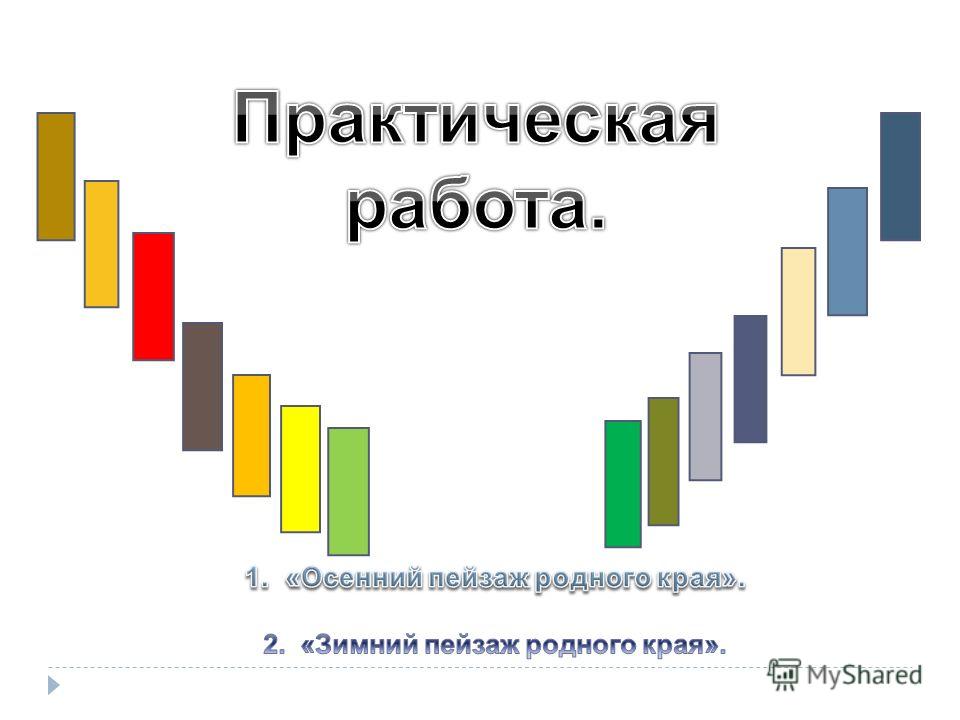 Практическая работа.

1. «Осенний пейзаж родного края».

2. «Зимний пейзаж родного края».

MyShared